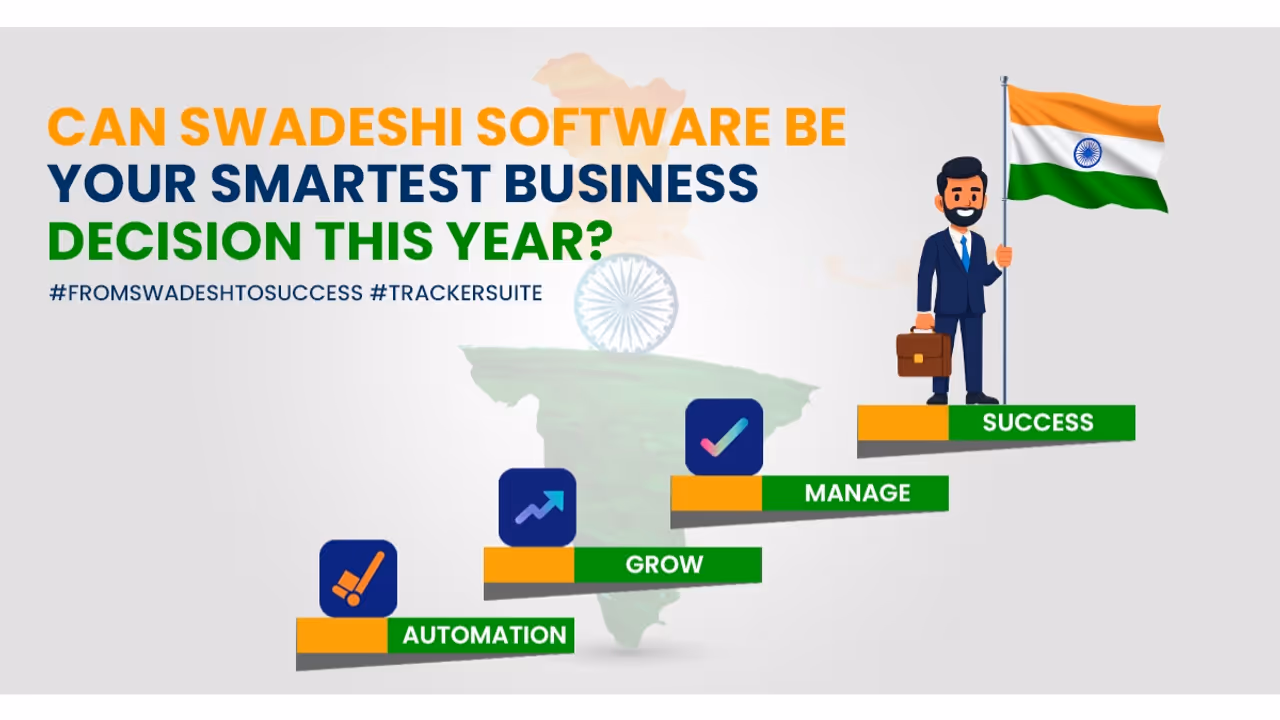 CAN SWADESHI SOFTWARE BE YOUR SMARTEST BUSINESS DECISION THIS YEAR?

#FROMSWADESHTOSUCCESS #TRACKERSUITE

SUCCESS

MANAGE

GROW

AUTOMATION